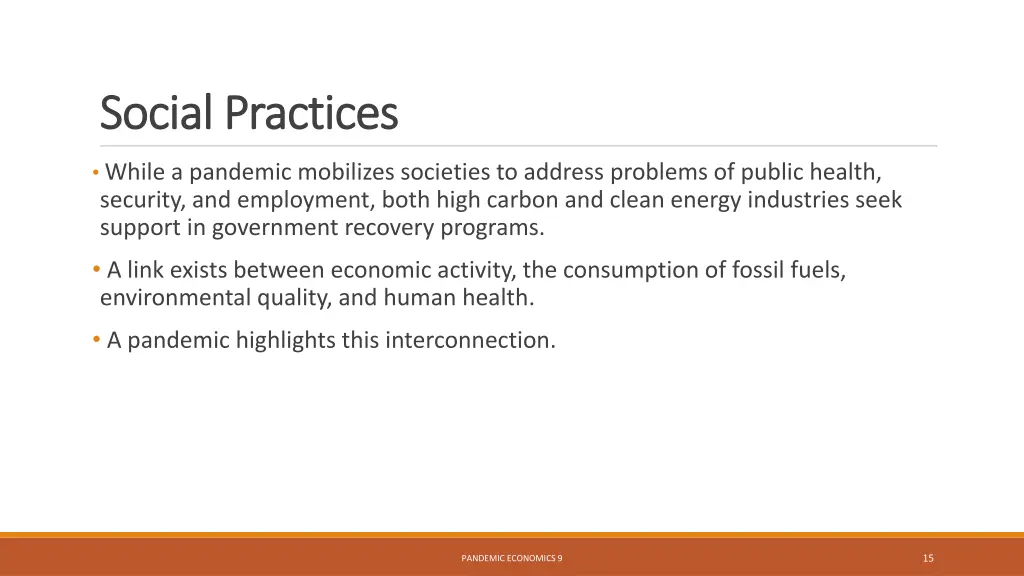 Social Practices

• While a pandemic mobilizes societies to address problems of public health, security, and employment, both high carbon and clean energy industries seek support in government recovery programs.

• A link exists between economic activity, the consumption of fossil fuels, environmental quality, and human health.

• A pandemic highlights this interconnection.

PANDEMIC ECONOMICS 9

15